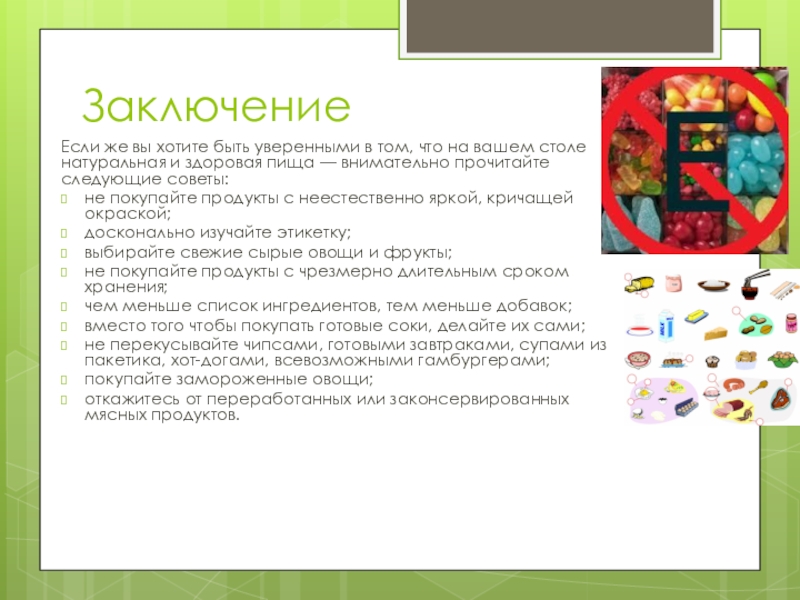 Заключение

Если же вы хотите быть уверенными в том, что на вашем столе натуральная и здоровая пища — внимательно прочитайте следующие советы:

не покупайте продукты с неестественно яркой, кричащей окраской;

досконально изучайте этикетку;

выбирайте свежие сырые овощи и фрукты;

не покупайте продукты с чрезмерно длительным сроком хранения;

чем меньше список ингредиентов, тем меньше добавок;

вместо того чтобы покупать готовые соки, делайте их сами;

не перекусывайте чипсами, готовыми завтраками, супами из пакетика, хот-догами, всевозможными гамбургерами;

покупайте замороженные овощи;

откажитесь от переработанных или законсервированных мясных продуктов.

E